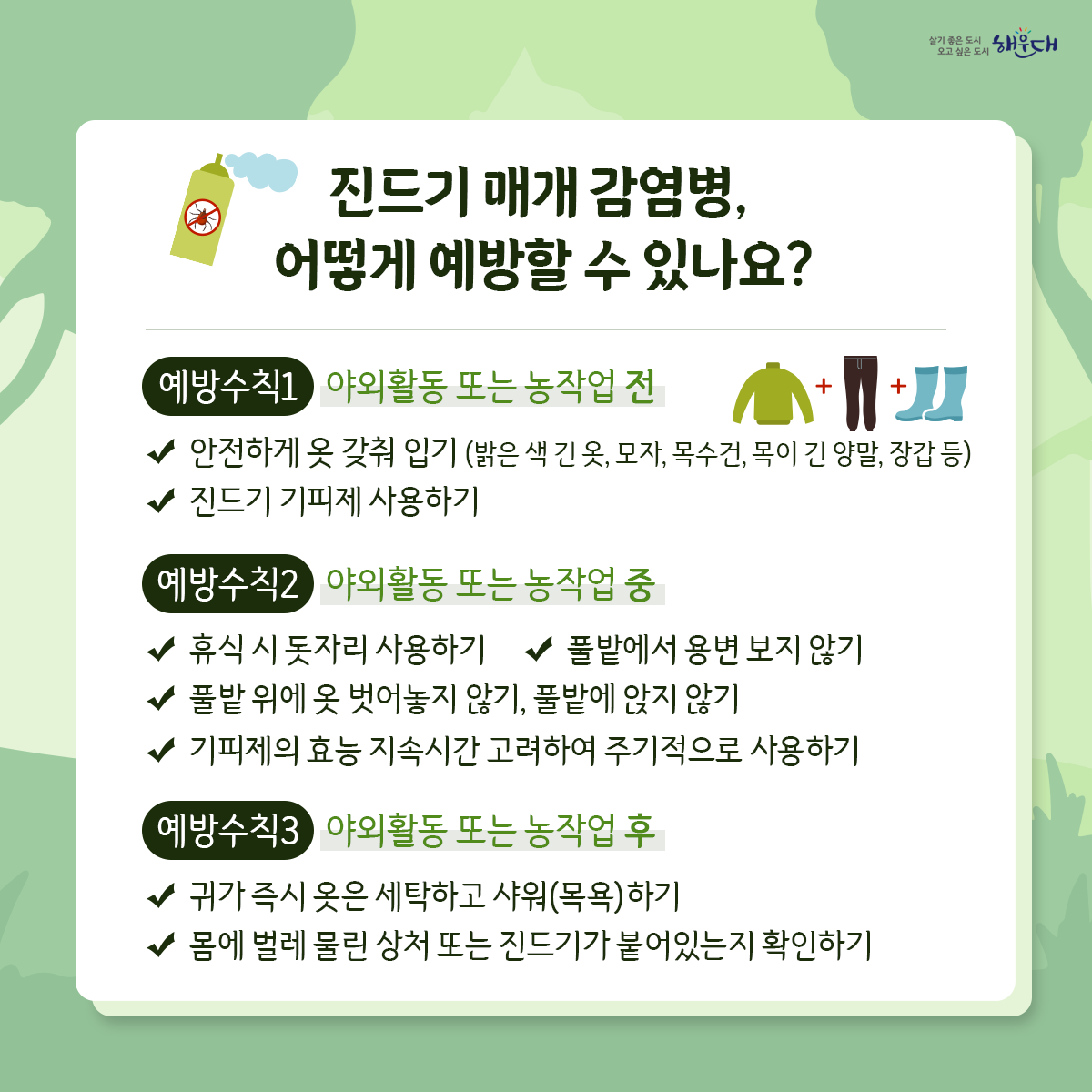 살기 좋은 도시 오고 싶은 도시 해운대

진드기 매개 감염병, 어떻게 예방할 수 있나요?

예방수칙1 야외활동 또는 농작업 전

+ +

✔ 안전하게 옷 갖춰 입기 (밝은 색 긴 옷, 모자, 목수건, 목이 긴 양말, 장갑 등)
✔ 진드기 기피제 사용하기

예방수칙2 야외활동 또는 농작업 중

✔ 휴식 시 돗자리 사용하기 ✔ 풀밭에서 용변 보지 않기
✔ 풀밭 위에 옷 벗어놓지 않기, 풀밭에 앉지 않기
✔ 기피제의 효능 지속시간 고려하여 주기적으로 사용하기

예방수칙3 야외활동 또는 농작업 후

✔ 귀가 즉시 옷은 세탁하고 샤워(목욕)하기
✔ 몸에 벌레 물린 상처 또는 진드기가 붙어있는지 확인하기